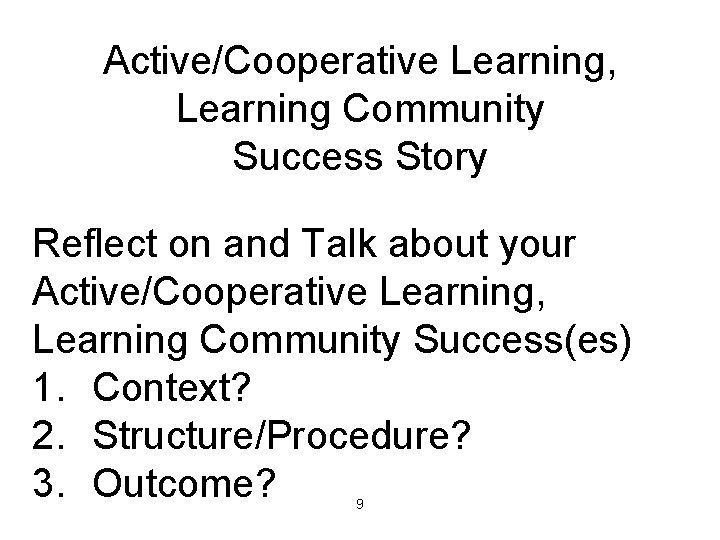 Active/Cooperative Learning, Learning Community Success Story

Reflect on and Talk about your Active/Cooperative Learning, Learning Community Success(es)
1. Context?
2. Structure/Procedure?
3. Outcome?

9